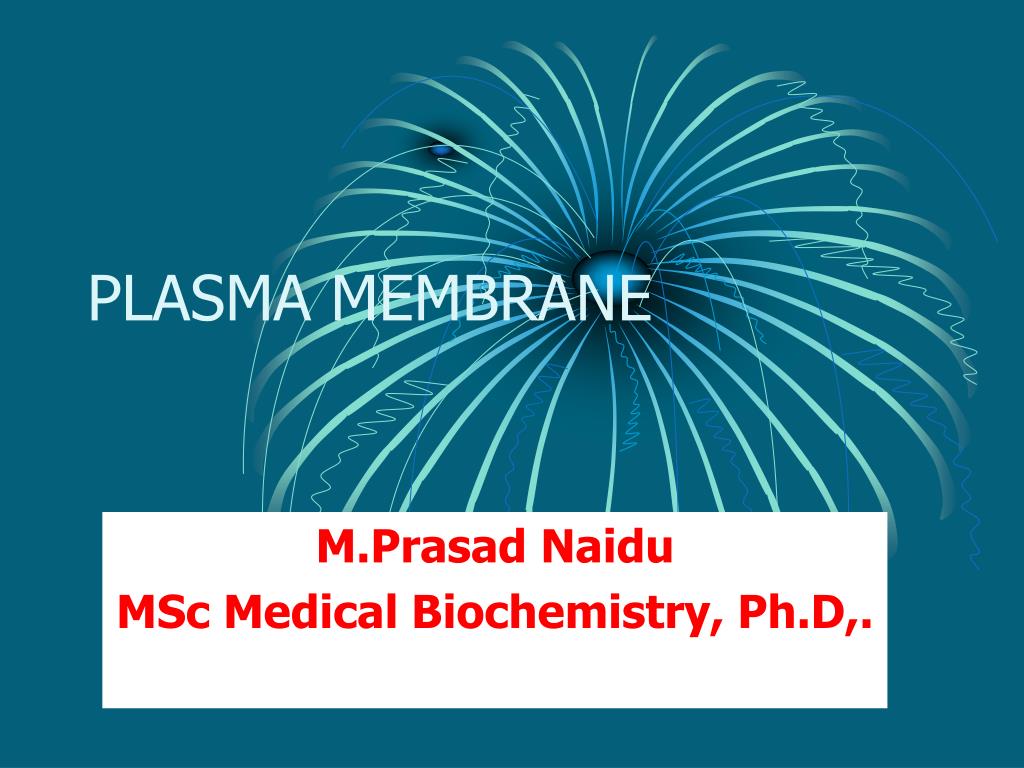 PLASMA MEMBRANE

M.Prasad Naidu
MSc Medical Biochemistry, Ph.D,.